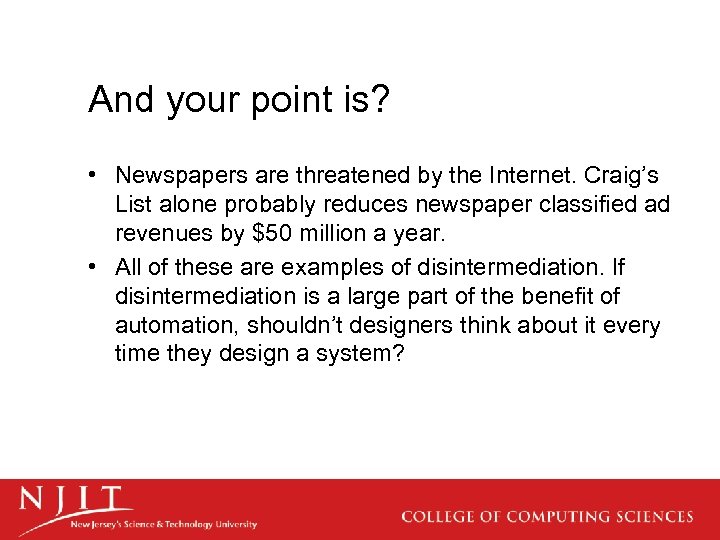 And your point is?

• Newspapers are threatened by the Internet. Craig's List alone probably reduces newspaper classified ad revenues by \$50 million a year.

• All of these are examples of disintermediation. If disintermediation is a large part of the benefit of automation, shouldn't designers think about it every time they design a system?

NJIT
New Jersey's Science & Technology University

COLLEGE OF COMPUTING SCIENCES